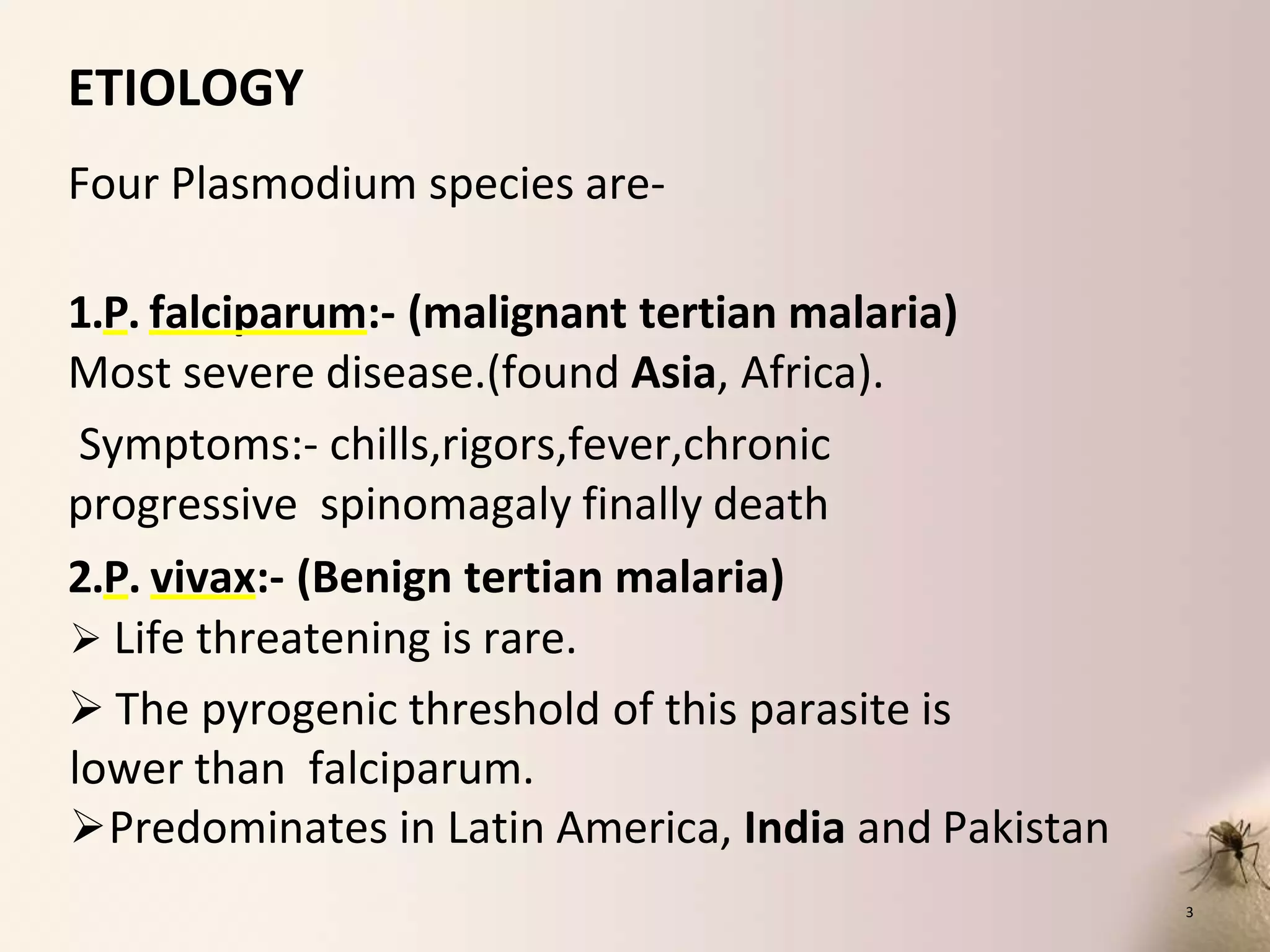 ETIOLOGY

Four Plasmodium species are-

1.P. falciparum:- (malignant tertian malaria)
Most severe disease.(found Asia, Africa).

Symptoms:- chills,rigors,fever,chronic progressive spinomagaly finally death

2.P. vivax:- (Benign tertian malaria)
➢ Life threatening is rare.

➢ The pyrogenic threshold of this parasite is lower than falciparum.
➢Predominates in Latin America, India and Pakistan

3